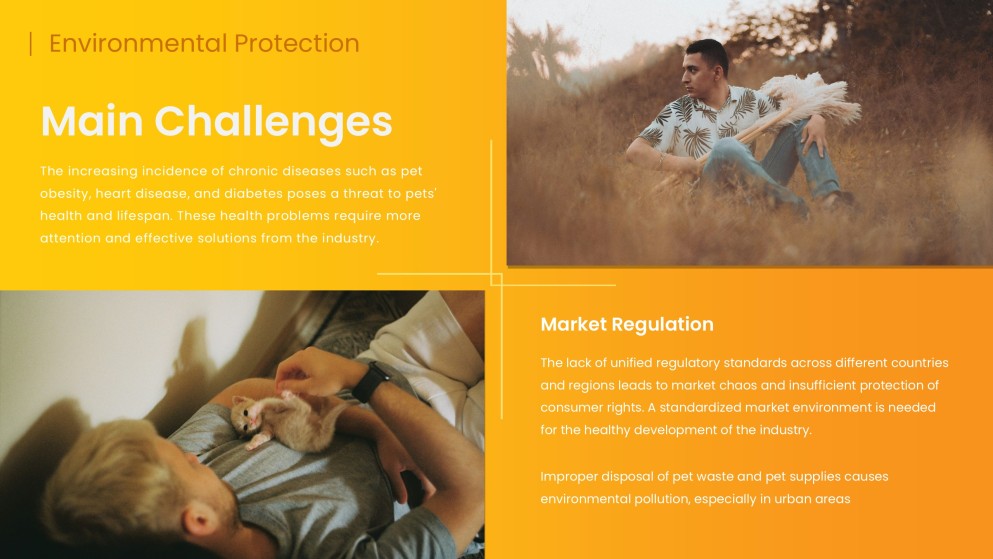 Environmental Protection

Main Challenges

The increasing incidence of chronic diseases such as pet obesity, heart disease, and diabetes poses a threat to pets' health and lifespan. These health problems require more attention and effective solutions from the industry.

Market Regulation

The lack of unified regulatory standards across different countries and regions leads to market chaos and insufficient protection of consumer rights. A standardized market environment is needed for the healthy development of the industry.

Improper disposal of pet waste and pet supplies causes environmental pollution, especially in urban areas